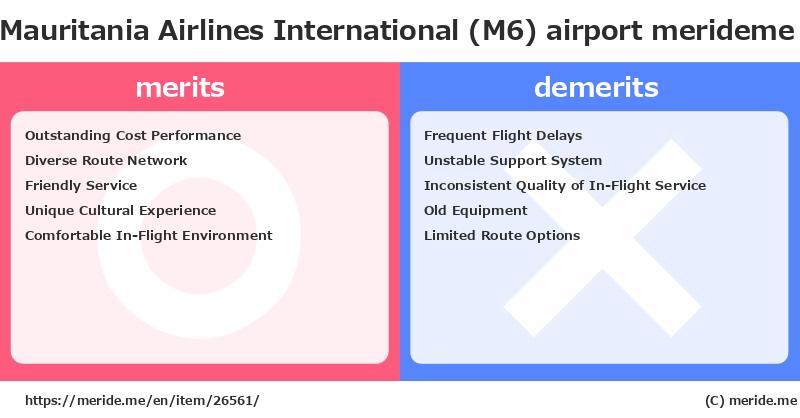 Mauritania Airlines International (M6) airport merideme

merits

Outstanding Cost Performance
Diverse Route Network
Friendly Service
Unique Cultural Experience
Comfortable In-Flight Environment

demerits

Frequent Flight Delays
Unstable Support System
Inconsistent Quality of In-Flight Service
Old Equipment
Limited Route Options

https://meride.me/en/item/26561/

(C) meride.me